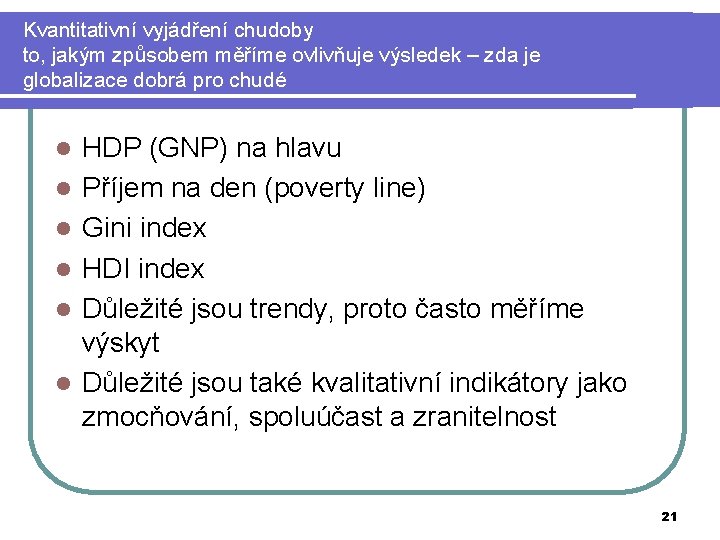 Kvantitativní vyjádření chudoby
to, jakým způsobem měříme ovlivňuje výsledek – zda je globalizace dobrá pro chudé

- HDP (GNP) na hlavu
- Příjem na den (poverty line)
- Gini index
- HDI index
- Důležité jsou trendy, proto často měříme výskyt
- Důležité jsou také kvalitativní indikátory jako zmocňování, spoluúčast a zranitelnost

21